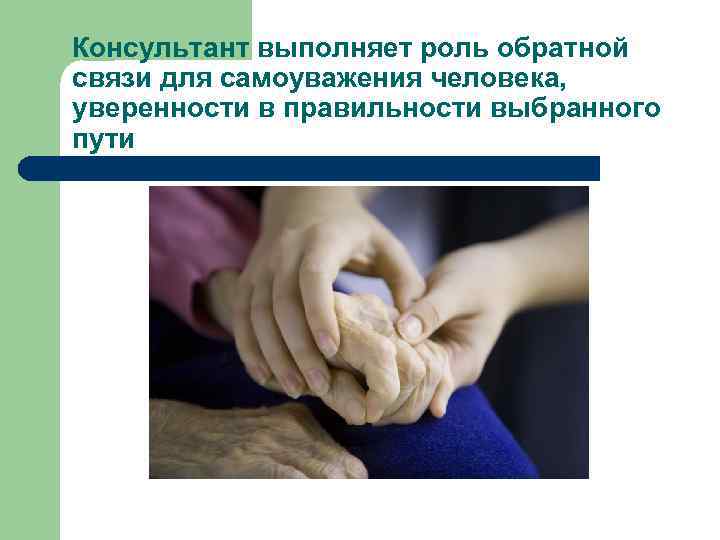 Консультант выполняет роль обратной связи для самоуважения человека, уверенности в правильности выбранного пути